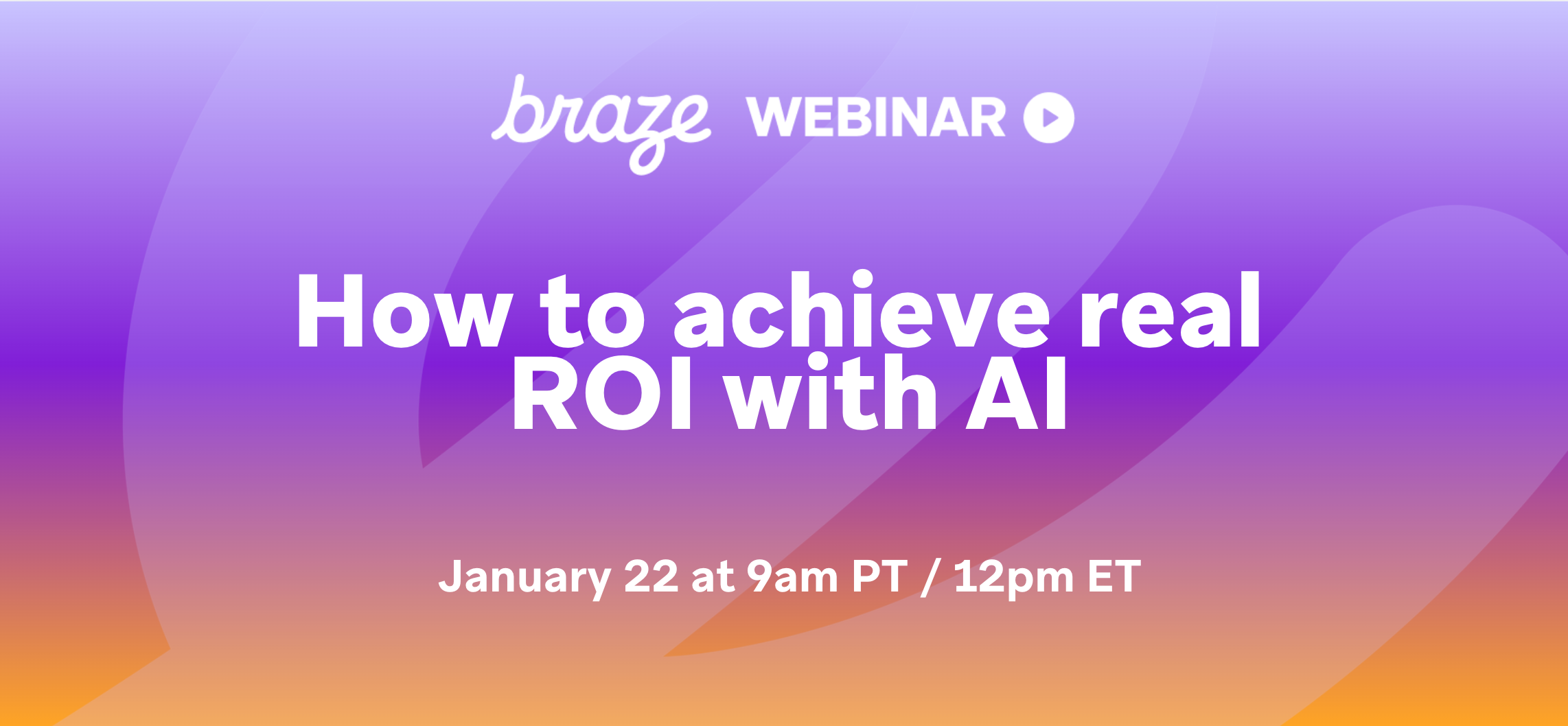 braze WEBINAR

How to achieve real ROI with AI

January 22 at 9am PT / 12pm ET